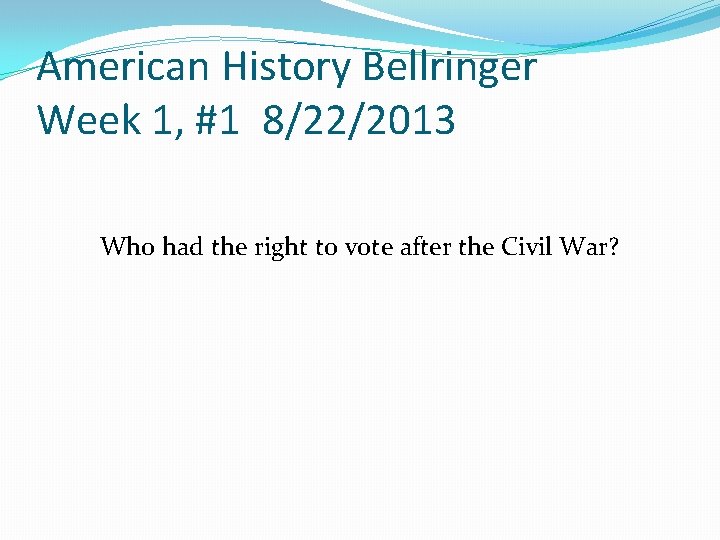 American History Bellringer
Week 1, #1 8/22/2013

Who had the right to vote after the Civil War?